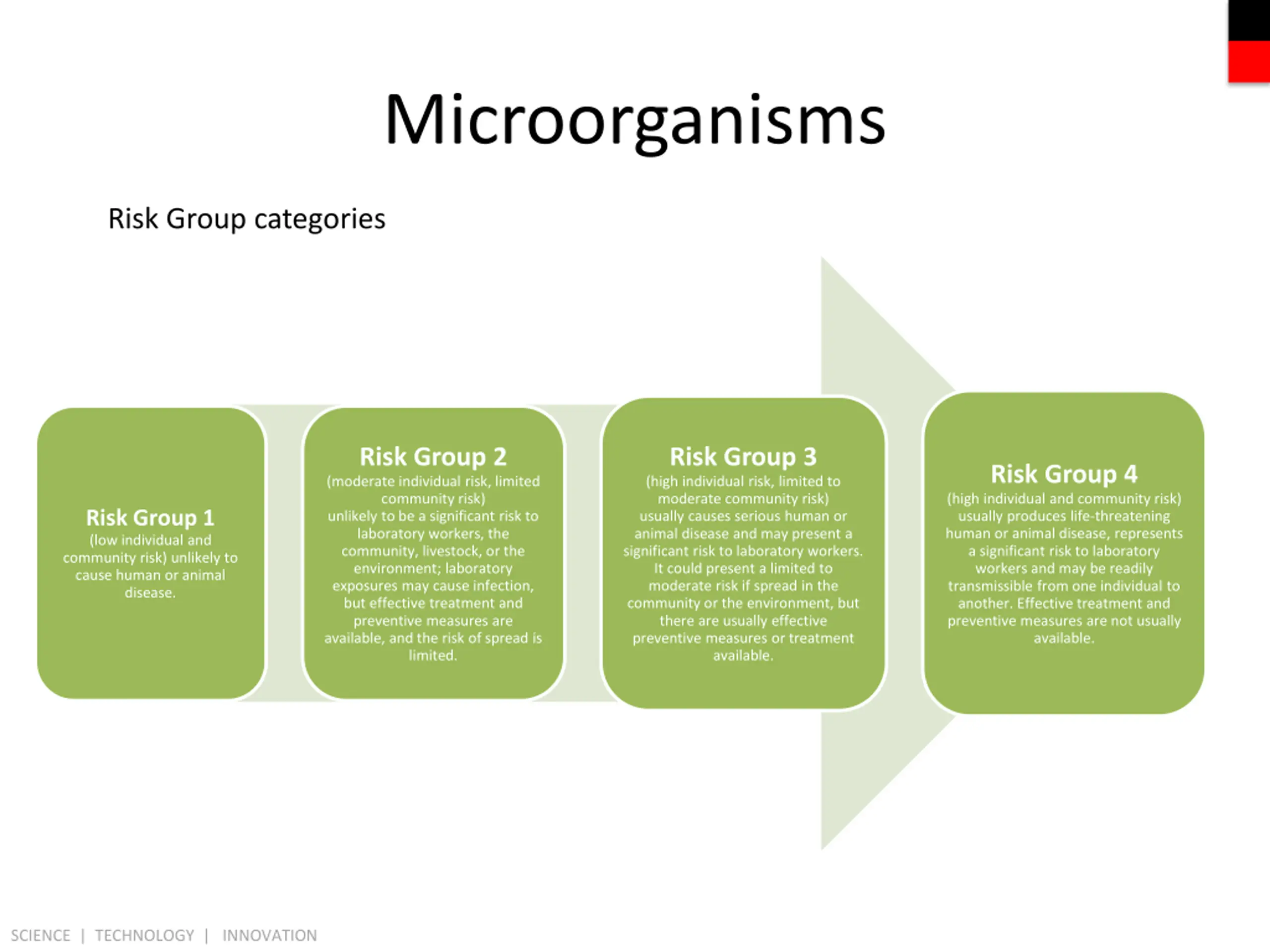 Microorganisms

Risk Group categories

Risk Group 1
(low individual and community risk) unlikely to cause human or animal disease.

Risk Group 2
(moderate individual risk, limited community risk)
unlikely to be a significant risk to laboratory workers, the community, livestock, or the environment; laboratory exposures may cause infection, but effective treatment and preventive measures are available, and the risk of spread is limited.

Risk Group 3
(high individual risk, limited to moderate community risk)
usually causes serious human or animal disease and may present a significant risk to laboratory workers. It could present a limited to moderate risk if spread in the community or the environment, but there are usually effective preventive measures or treatment available.

Risk Group 4
(high individual and community risk)
usually produces life-threatening human or animal disease, represents a significant risk to laboratory workers and may be readily transmissible from one individual to another. Effective treatment and preventive measures are not usually available.

SCIENCE | TECHNOLOGY | INNOVATION